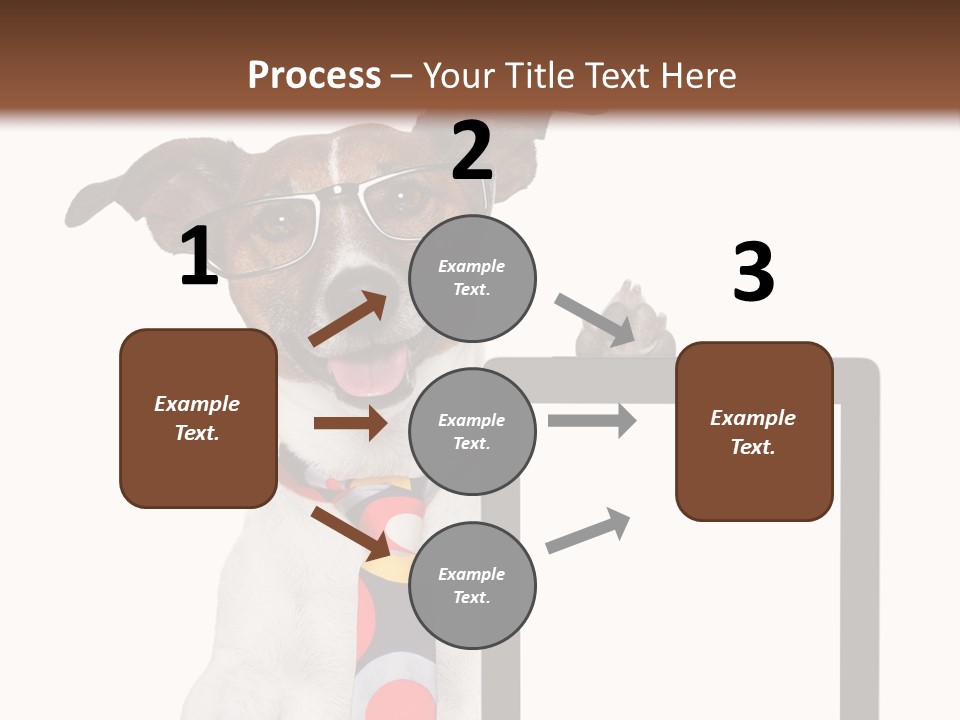 Process – Your Title Text Here

1

Example Text.

2

Example Text.

Example Text.

Example Text.

3

Example Text.